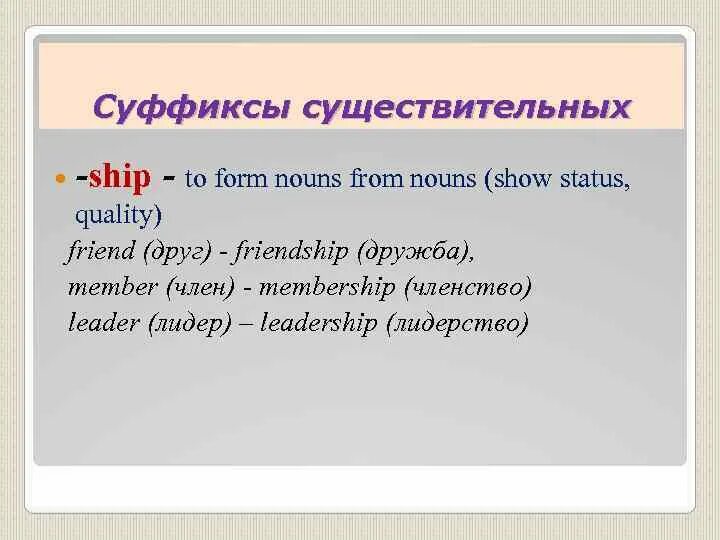 Суффиксы существительных

-ship - to form nouns from nouns (show status, quality)

friend (друг) - friendship (дружба),
member (член) - membership (членство)
leader (лидер) – leadership (лидерство)